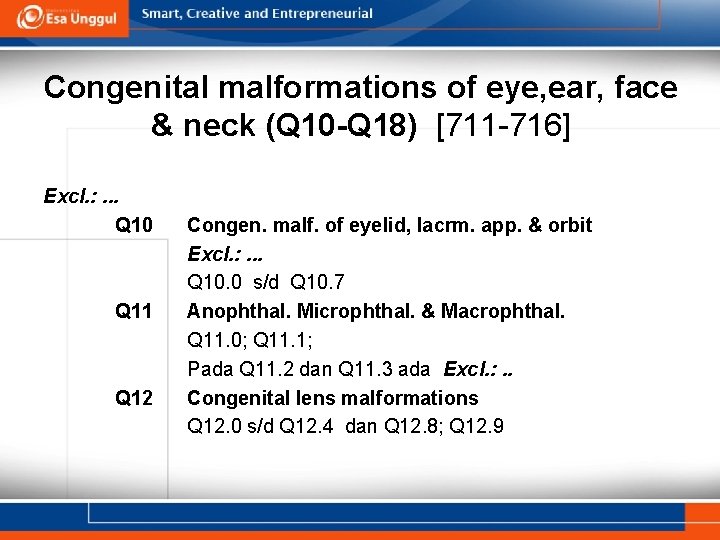 Esa Unggul Smart, Creative and Entrepreneurial

Congenital malformations of eye,ear, face & neck (Q10-Q18) [711-716]

Excl.: ...

Q10 Congen. malf. of eyelid, lacrm. app. & orbit
Excl.: ...
Q10.0 s/d Q10.7

Q11 Anophthal. Microphthal. & Macrophthal.
Q11.0; Q11.1;
Pada Q11.2 dan Q11.3 ada Excl.: ..

Q12 Congenital lens malformations
Q12.0 s/d Q12.4 dan Q12.8; Q12.9